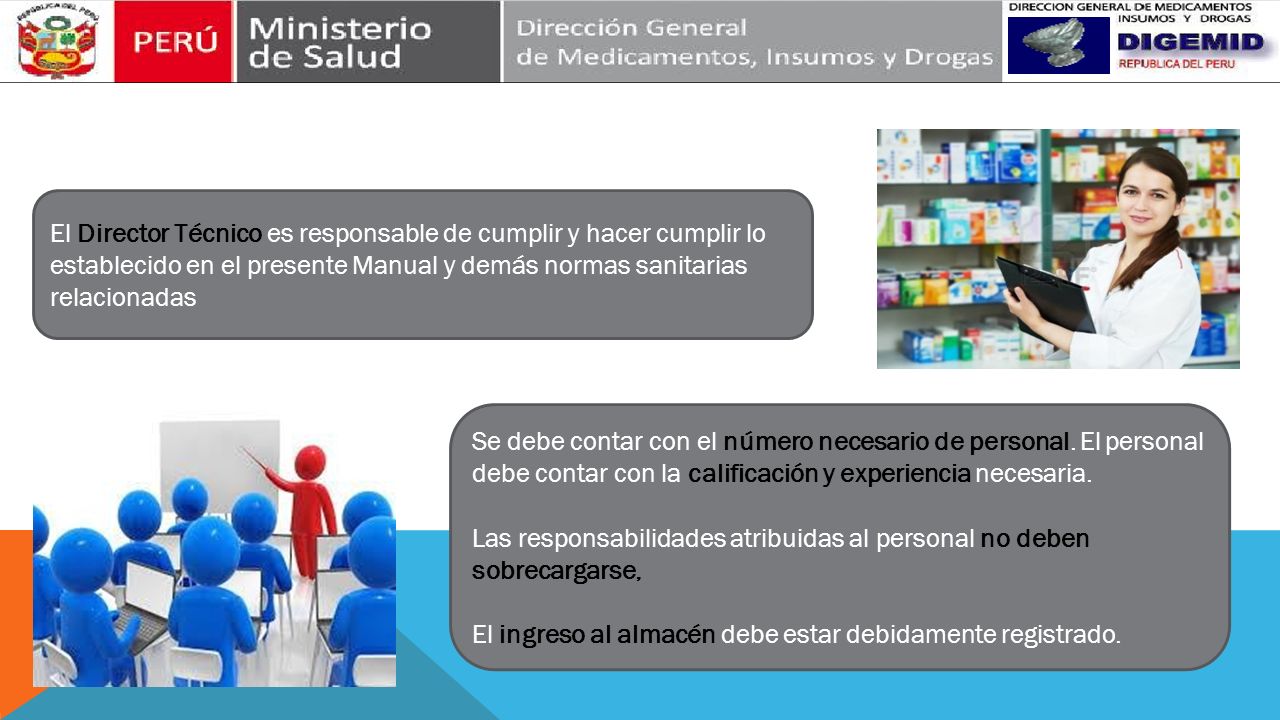 REPUBLICA DEL PERU

PERÚ

Ministerio de Salud

Dirección General de Medicamentos, Insumos y Drogas

DIRECCION GENERAL DE MEDICAMENTOS INSUMOS Y DROGAS

DIGEMID

REPUBLICA DEL PERU

El Director Técnico es responsable de cumplir y hacer cumplir lo establecido en el presente Manual y demás normas sanitarias relacionadas

Se debe contar con el número necesario de personal. El personal debe contar con la calificación y experiencia necesaria.

Las responsabilidades atribuidas al personal no deben sobrecargarse,

El ingreso al almacén debe estar debidamente registrado.